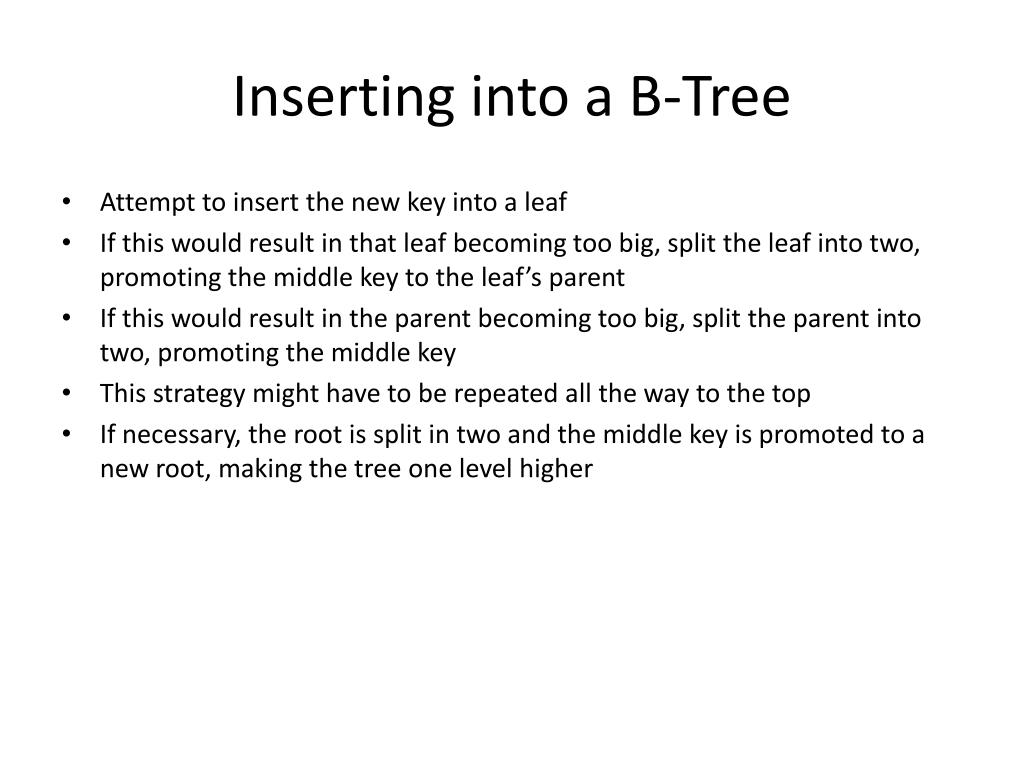 Inserting into a B-Tree

• Attempt to insert the new key into a leaf
• If this would result in that leaf becoming too big, split the leaf into two, promoting the middle key to the leaf’s parent
• If this would result in the parent becoming too big, split the parent into two, promoting the middle key
• This strategy might have to be repeated all the way to the top
• If necessary, the root is split in two and the middle key is promoted to a new root, making the tree one level higher